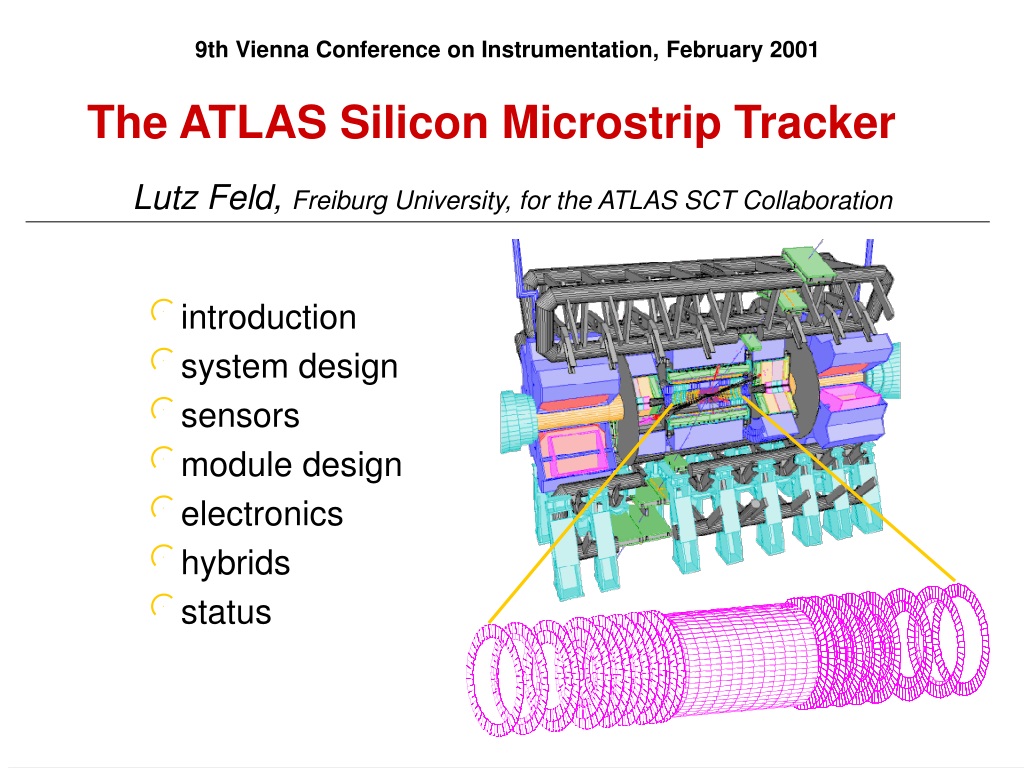 9th Vienna Conference on Instrumentation, February 2001

The ATLAS Silicon Microstrip Tracker

Lutz Feld, Freiburg University, for the ATLAS SCT Collaboration

introduction
system design
sensors
module design
electronics
hybrids
status